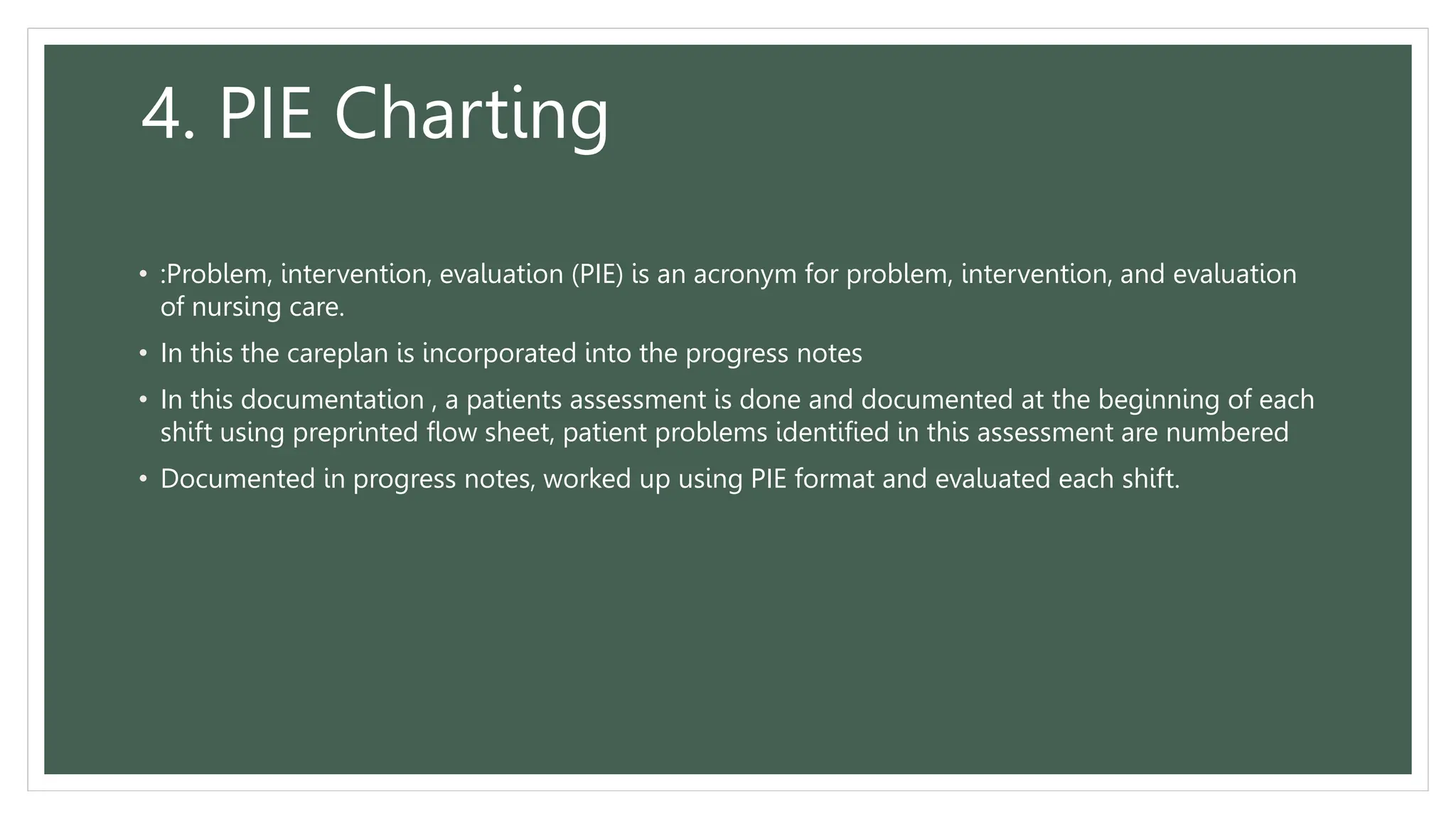 4. PIE Charting

• :Problem, intervention, evaluation (PIE) is an acronym for problem, intervention, and evaluation of nursing care.
• In this the careplan is incorporated into the progress notes
• In this documentation , a patients assessment is done and documented at the beginning of each shift using preprinted flow sheet, patient problems identified in this assessment are numbered
• Documented in progress notes, worked up using PIE format and evaluated each shift.